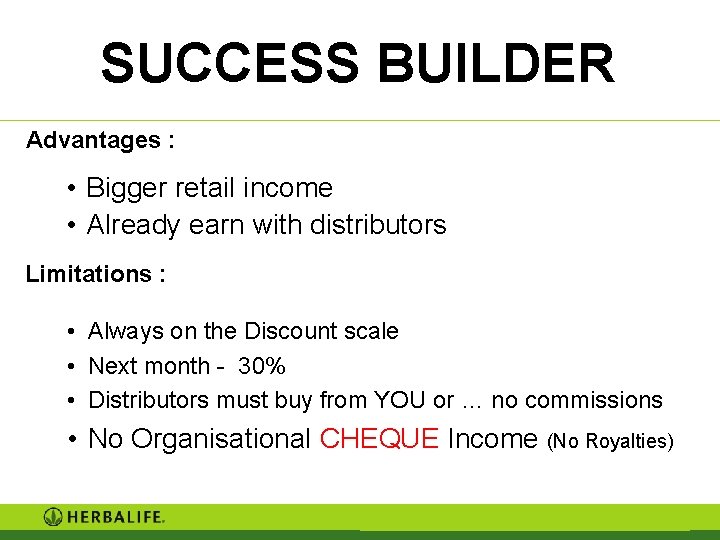 SUCCESS BUILDER

Advantages :

• Bigger retail income
• Already earn with distributors

Limitations :

• Always on the Discount scale
• Next month - 30%
• Distributors must buy from YOU or … no commissions
• No Organisational CHEQUE Income (No Royalties)

HERBALIFE.